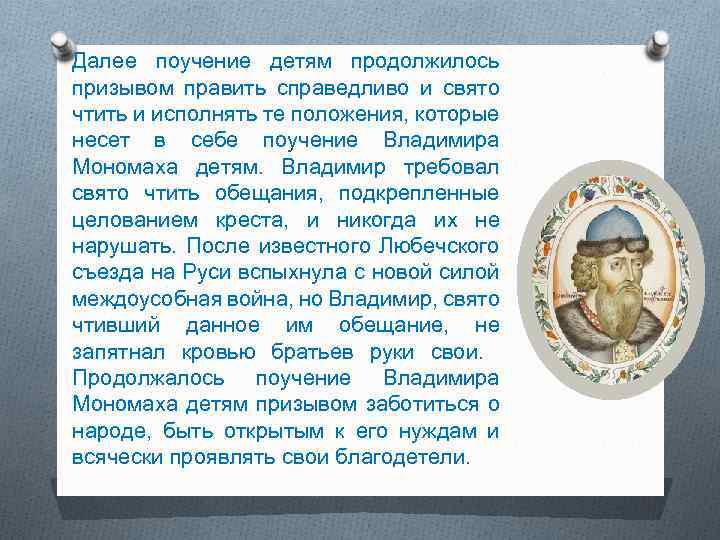 Далее поучение детям продолжилось призывом править справедливо и свято чтить и исполнять те положения, которые несет в себе поучение Владимира Мономаха детям. Владимир требовал свято чтить обещания, подкрепленные целованием креста, и никогда их не нарушать. После известного Любечского съезда на Руси вспыхнула с новой силой междоусобная война, но Владимир, свято чтивший данное им обещание, не запятнал кровью братьев руки свои.
Продолжалось поучение Владимира Мономаха детям призывом заботиться о народе, быть открытым к его нуждам и всячески проявлять свои благодетели.